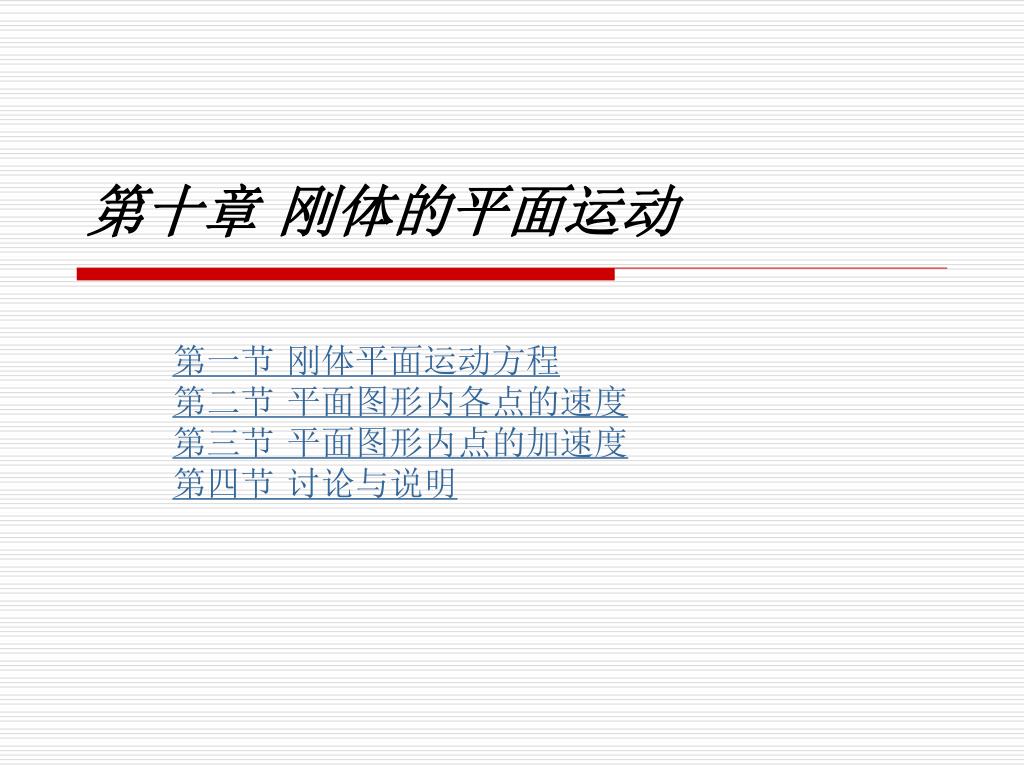 第十章 刚体的平面运动

第一节 刚体平面运动方程
第二节 平面图形内各点的速度
第三节 平面图形内点的加速度
第四节 讨论与说明